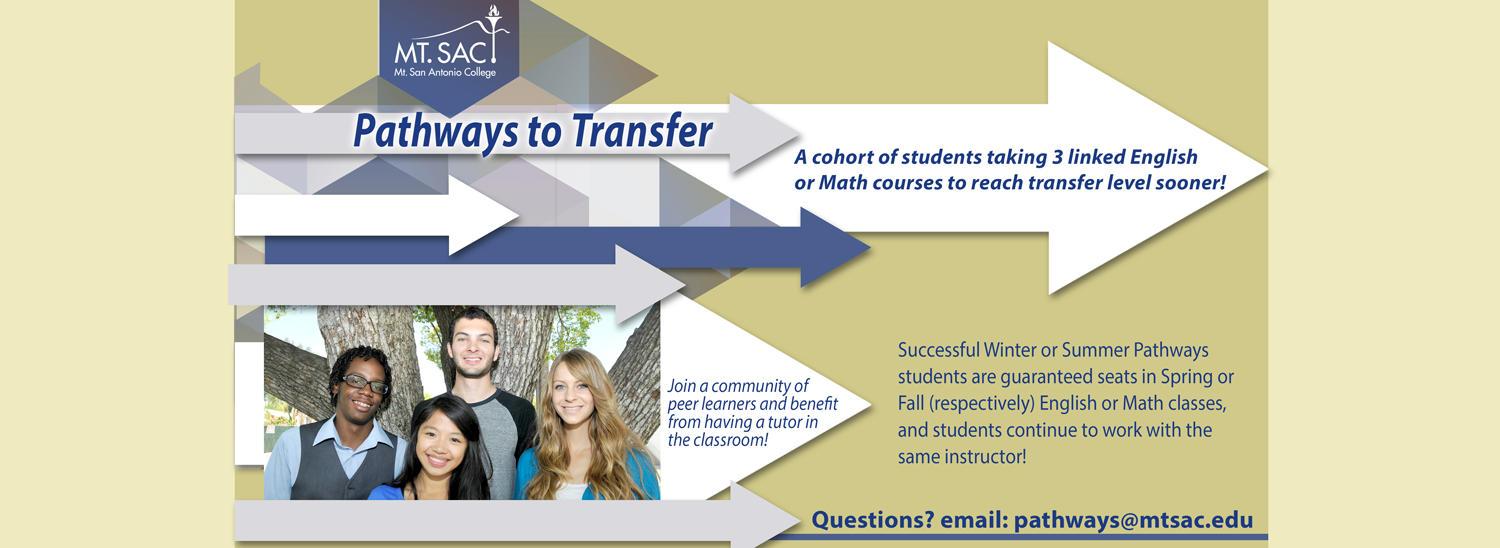 MT. SAC
Mt. San Antonio College

Pathways to Transfer

A cohort of students taking 3 linked English or Math courses to reach transfer level sooner!

Join a community of peer learners and benefit from having a tutor in the classroom!

Successful Winter or Summer Pathways students are guaranteed seats in Spring or Fall (respectively) English or Math classes, and students continue to work with the same instructor!

Questions? email: pathways@mtsac.edu